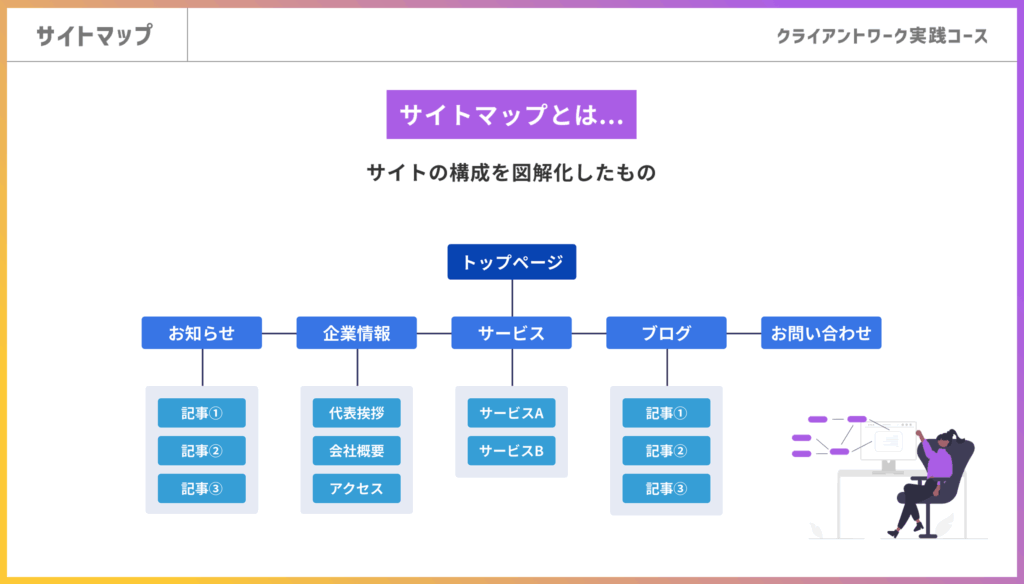 サイトマップ

クライアントワーク実践コース

サイトマップとは…

サイトの構成を図解化したもの

トップページ

お知らせ

企業情報

サービス

ブログ

お問い合わせ

記事①

記事②

記事③

代表挨拶

会社概要

アクセス

サービスA

サービスB

記事①

記事②

記事③